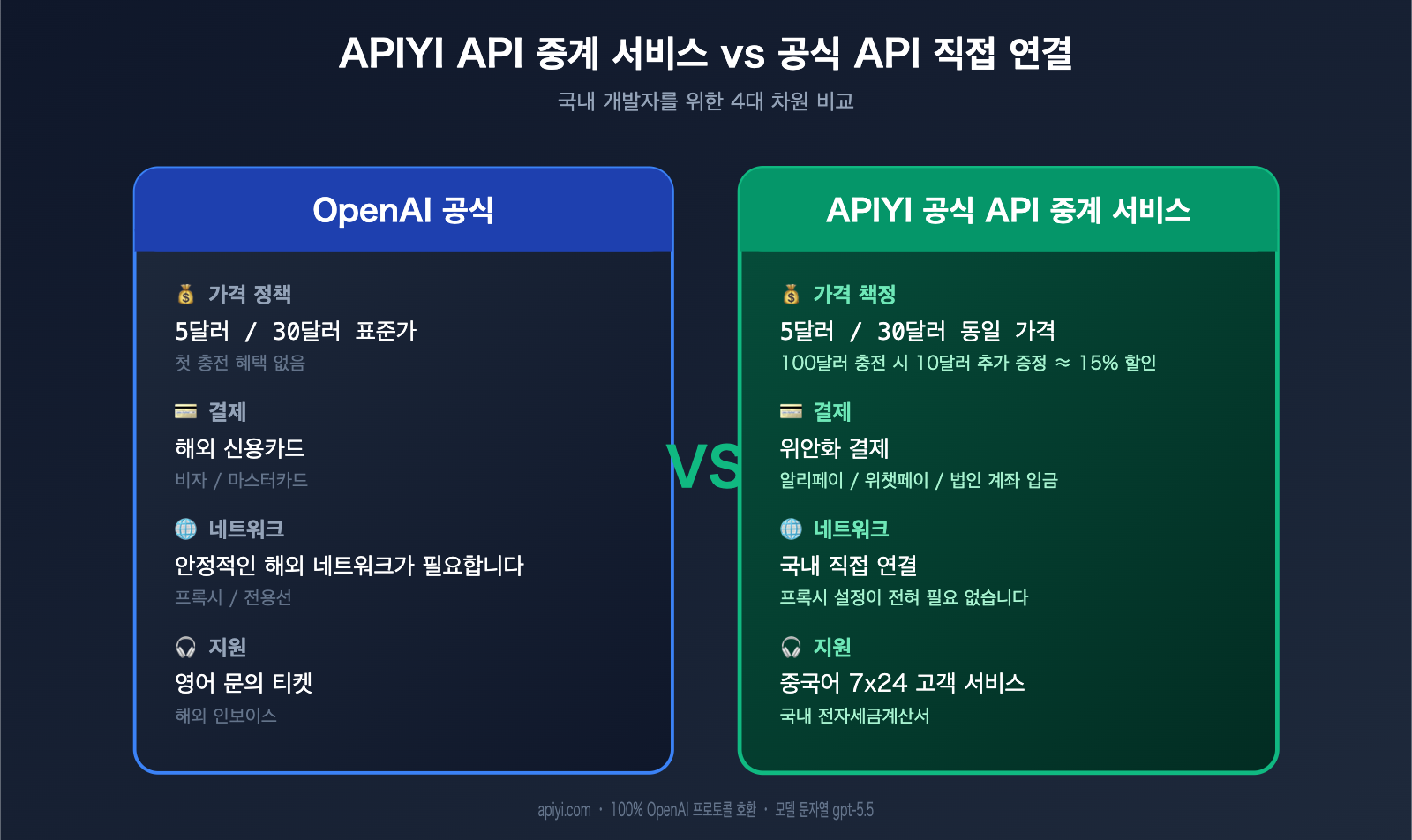 APIYI API 중계 서비스 vs 공식 API 직접 연결

국내 개발자를 위한 4대 차원 비교

OpenAI 공식

💰 가격 정책

5달러 / 30달러 표준가

첫 충전 혜택 없음

💳 결제

해외 신용카드

비자 / 마스터카드

🌐 네트워크

안정적인 해외 네트워크가 필요합니다

프록시 / 전용선

🎧 지원

영어 문의 티켓

해외 인보이스

VS

APIYI 공식 API 중계 서비스

💰 가격 책정

5달러 / 30달러 동일 가격

100달러 충전 시 10달러 추가 증정 ≈ 15% 할인

💳 결제

위안화 결제

알리페이 / 위챗페이 / 법인 계좌 입금

🌐 네트워크

국내 직접 연결

프록시 설정이 전혀 필요 없습니다

🎧 지원

중국어 7x24 고객 서비스

국내 전자세금계산서

apiyi.com · 100% OpenAI 프로토콜 호환 · 모델 문자열 gpt-5.5